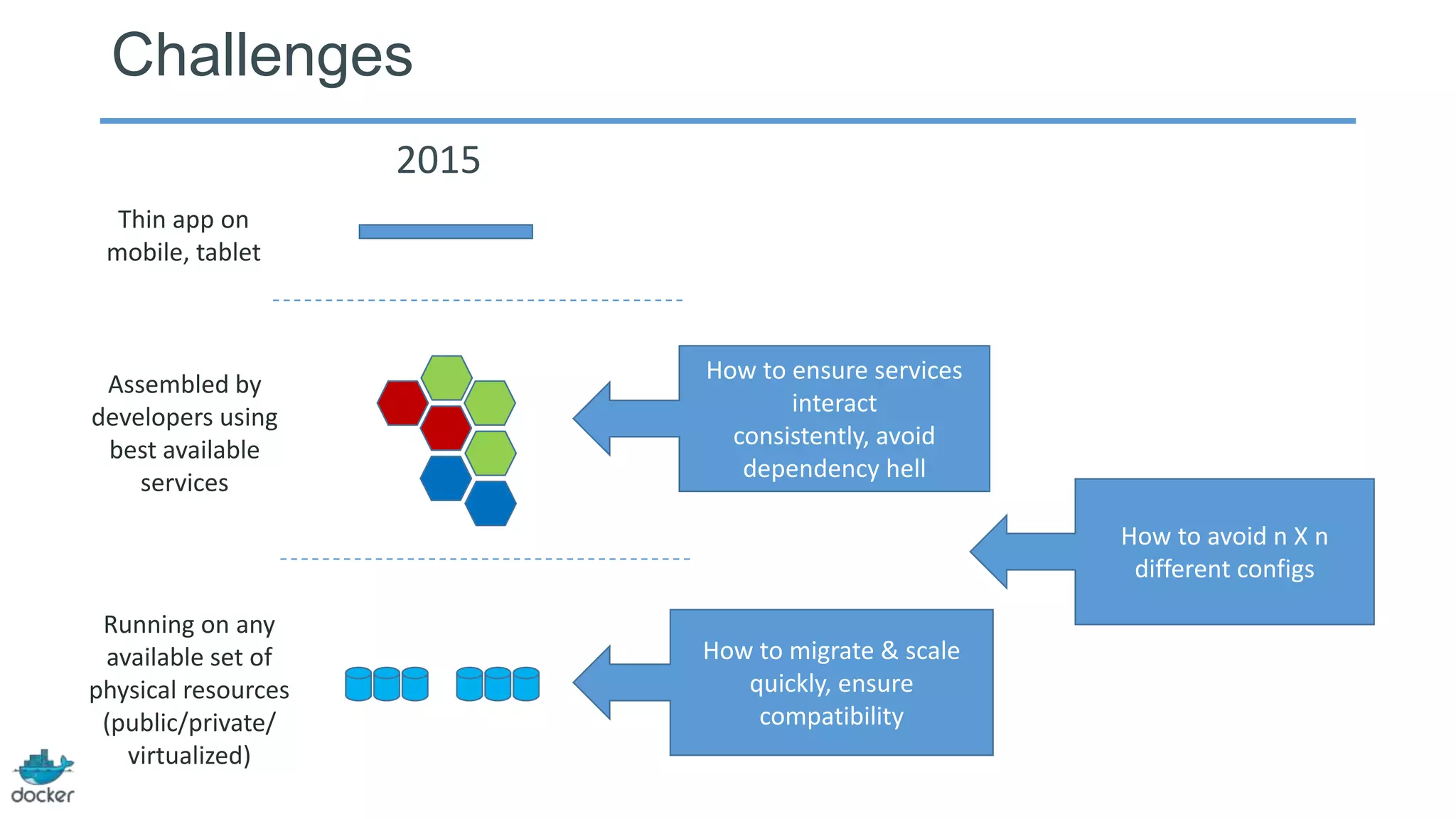 Challenges

2015

Thin app on mobile, tablet

Assembled by developers using best available services

How to ensure services interact consistently, avoid dependency hell

How to avoid n X n different configs

Running on any available set of physical resources (public/private/ virtualized)

How to migrate & scale quickly, ensure compatibility

docker